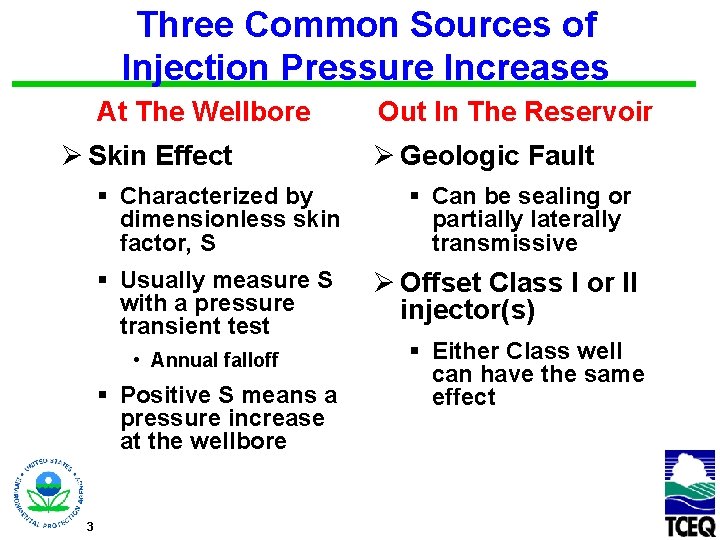 Three Common Sources of Injection Pressure Increases

At The Wellbore

➢ Skin Effect

▪ Characterized by dimensionless skin factor, S

▪ Usually measure S with a pressure transient test

• Annual falloff

▪ Positive S means a pressure increase at the wellbore

Out In The Reservoir

➢ Geologic Fault

▪ Can be sealing or partially laterally transmissive

➢ Offset Class I or II injector(s)

▪ Either Class well can have the same effect

UNITED STATES ENVIRONMENTAL PROTECTION AGENCY

3

TCEQ